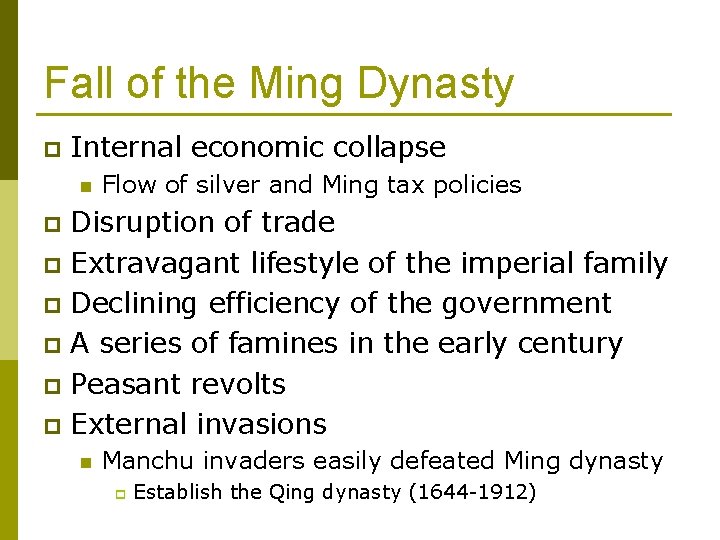 Fall of the Ming Dynasty

Internal economic collapse

Flow of silver and Ming tax policies

Disruption of trade

Extravagant lifestyle of the imperial family

Declining efficiency of the government

A series of famines in the early century

Peasant revolts

External invasions

Manchu invaders easily defeated Ming dynasty

Establish the Qing dynasty (1644-1912)